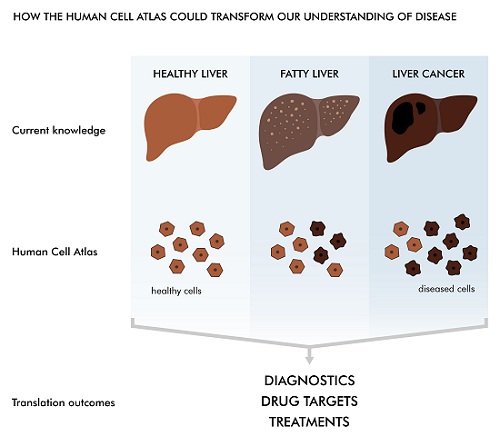 HOW THE HUMAN CELL ATLAS COULD TRANSFORM OUR UNDERSTANDING OF DISEASE

HEALTHY LIVER

FATTY LIVER

LIVER CANCER

Current knowledge

Human Cell Atlas

healthy cells

diseased cells

Translation outcomes

DIAGNOSTICS
DRUG TARGETS
TREATMENTS